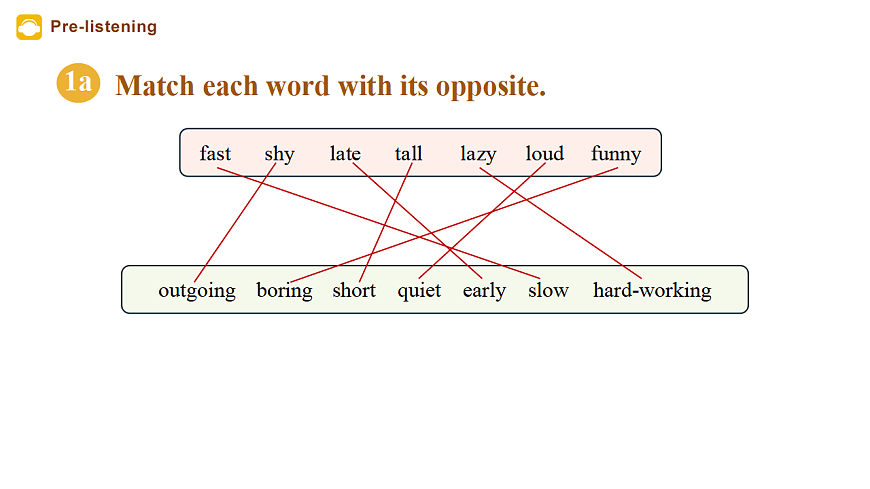 Pre-listening

1a Match each word with its opposite.

fast shy late tall lazy loud funny

outgoing boring short quiet early slow hard-working